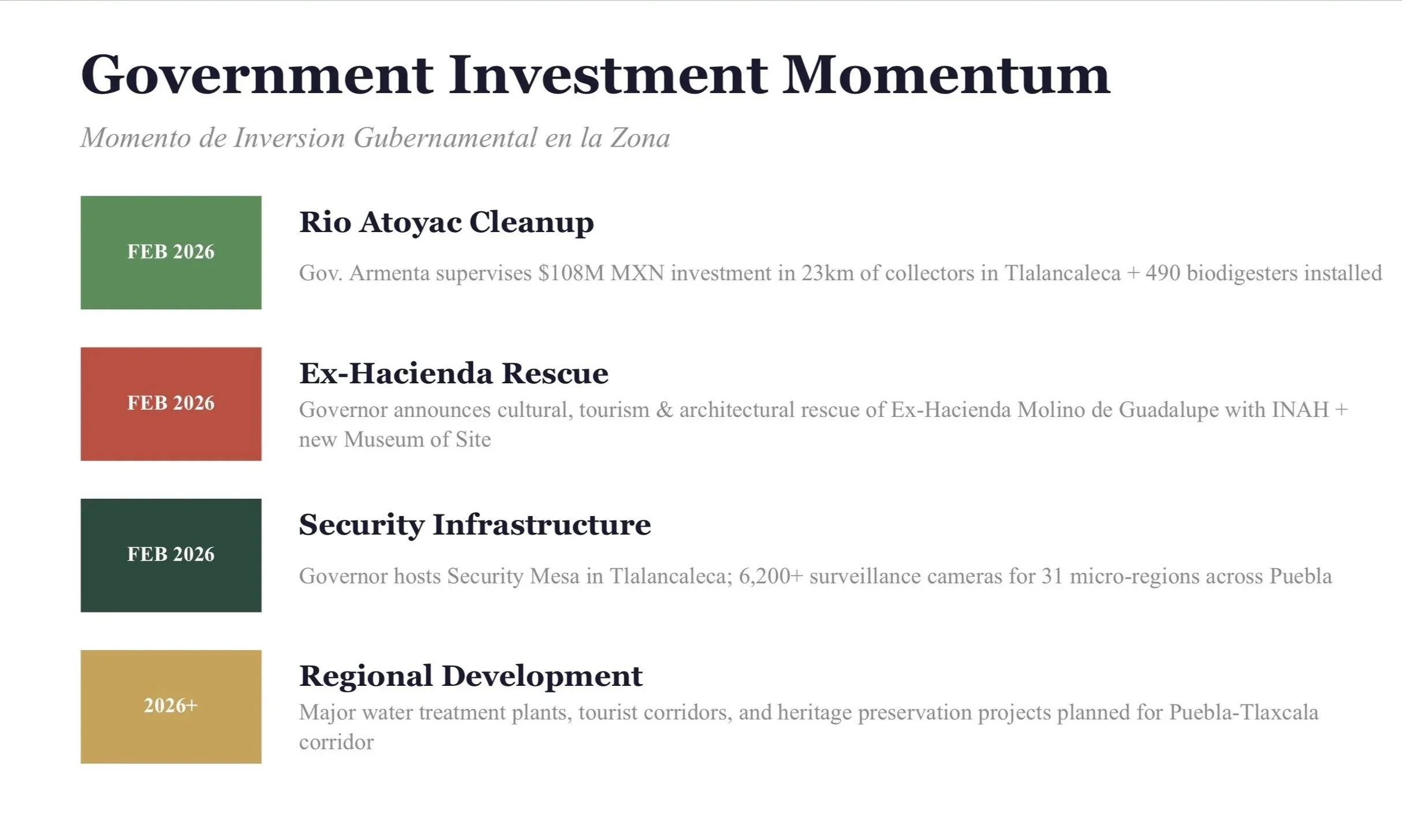 Government Investment Momentum

Momento de Inversion Gubernamental en la Zona

FEB 2026

Rio Atoyac Cleanup

Gov. Armenta supervises \$108M MXN investment in 23km of collectors in Tlalancaleca + 490 biodigesters installed

FEB 2026

Ex-Hacienda Rescue

Governor announces cultural, tourism & architectural rescue of Ex-Hacienda Molino de Guadalupe with INAH + new Museum of Site

FEB 2026

Security Infrastructure

Governor hosts Security Mesa in Tlalancaleca; 6,200+ surveillance cameras for 31 micro-regions across Puebla

2026+

Regional Development

Major water treatment plants, tourist corridors, and heritage preservation projects planned for Puebla-Tlaxcala corridor